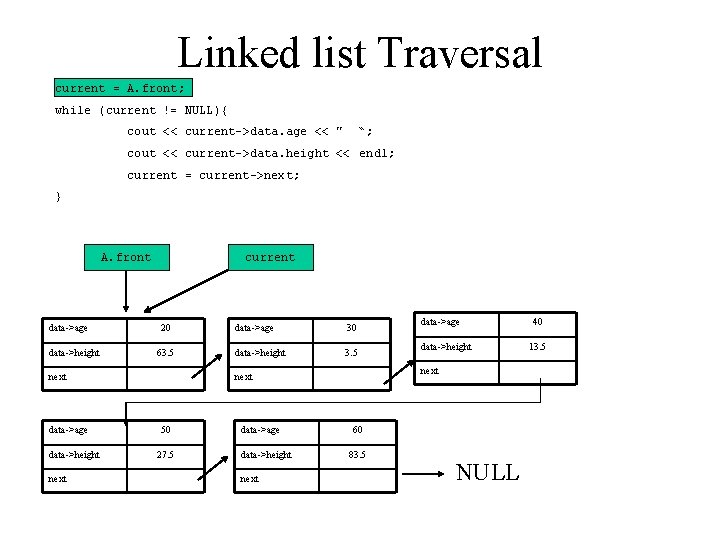 Linked list Traversal

current = A.front;
while (current != NULL){
cout << current->data.age << "  ";
cout << current->data.height << endl;
current = current->next;
}

A.front

current

| data->age | 20 |
|---|---|
| data->height | 63.5 |
| next | |

| data->age | 30 |
|---|---|
| data->height | 3.5 |
| next | |

| data->age | 40 |
|---|---|
| data->height | 13.5 |
| next | |

| data->age | 50 |
|---|---|
| data->height | 27.5 |
| next | |

| data->age | 60 |
|---|---|
| data->height | 83.5 |
| next | |

NULL